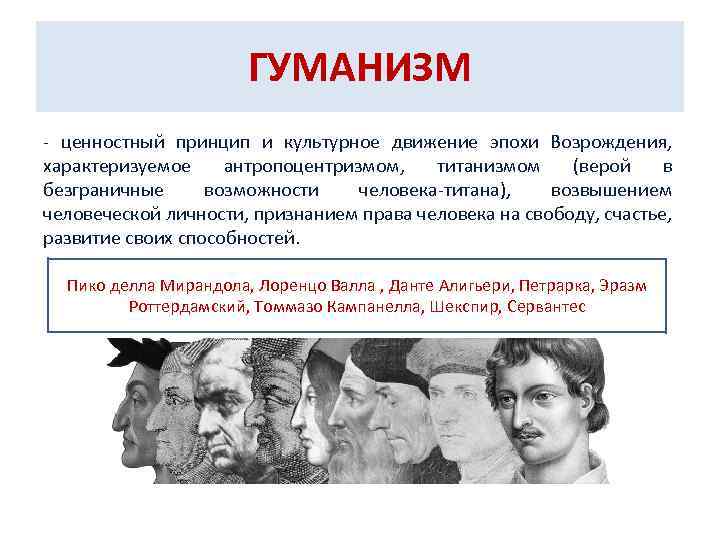 ГУМАНИЗМ

- ценностный принцип и культурное движение эпохи Возрождения, характеризуемое антропоцентризмом, титанизмом (верой в безграничные возможности человека-титана), возвышением человеческой личности, признанием права человека на свободу, счастье, развитие своих способностей.

Пико делла Мирандола, Лоренцо Валла , Данте Алигьери, Петрарка, Эразм Роттердамский, Томмазо Кампанелла, Шекспир, Сервантес